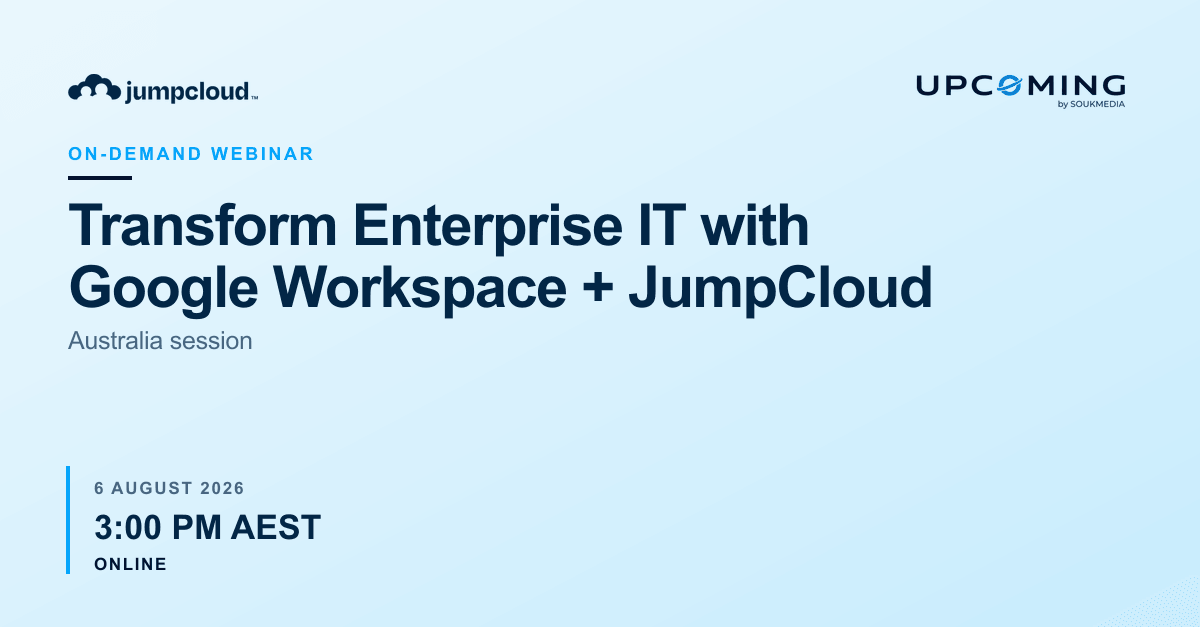 jumpcloud™

UPCOMING
by SOUKMEDIA

ON-DEMAND WEBINAR

Transform Enterprise IT with Google Workspace + JumpCloud

Australia session

6 AUGUST 2026

3:00 PM AEST

ONLINE